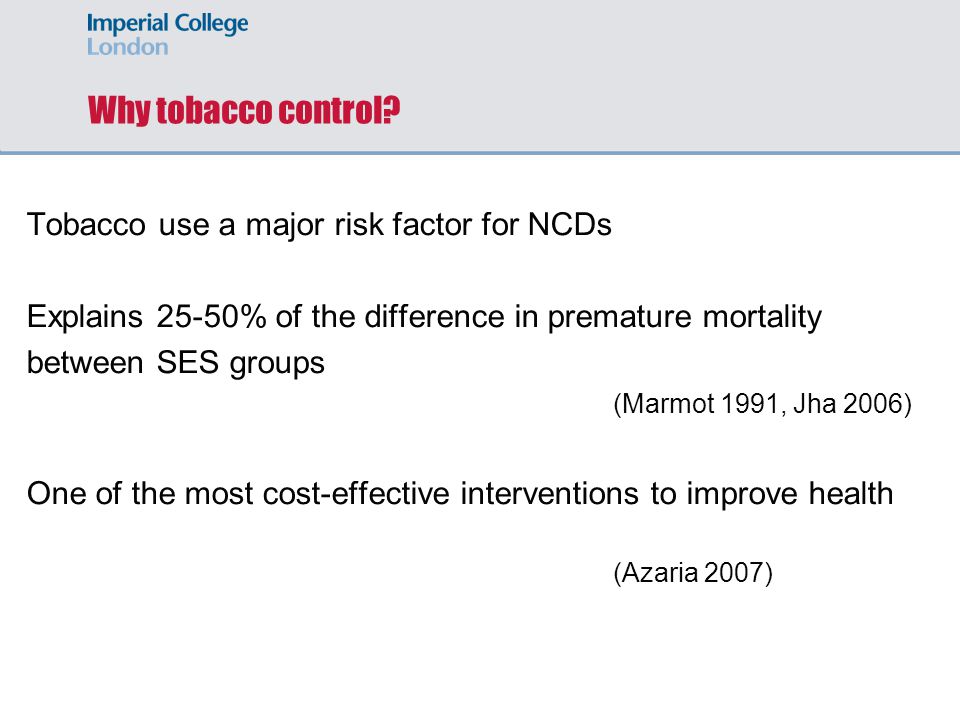 Imperial College London

Why tobacco control?

Tobacco use a major risk factor for NCDs

Explains 25-50% of the difference in premature mortality between SES groups

(Marmot 1991, Jha 2006)

One of the most cost-effective interventions to improve health

(Azaria 2007)